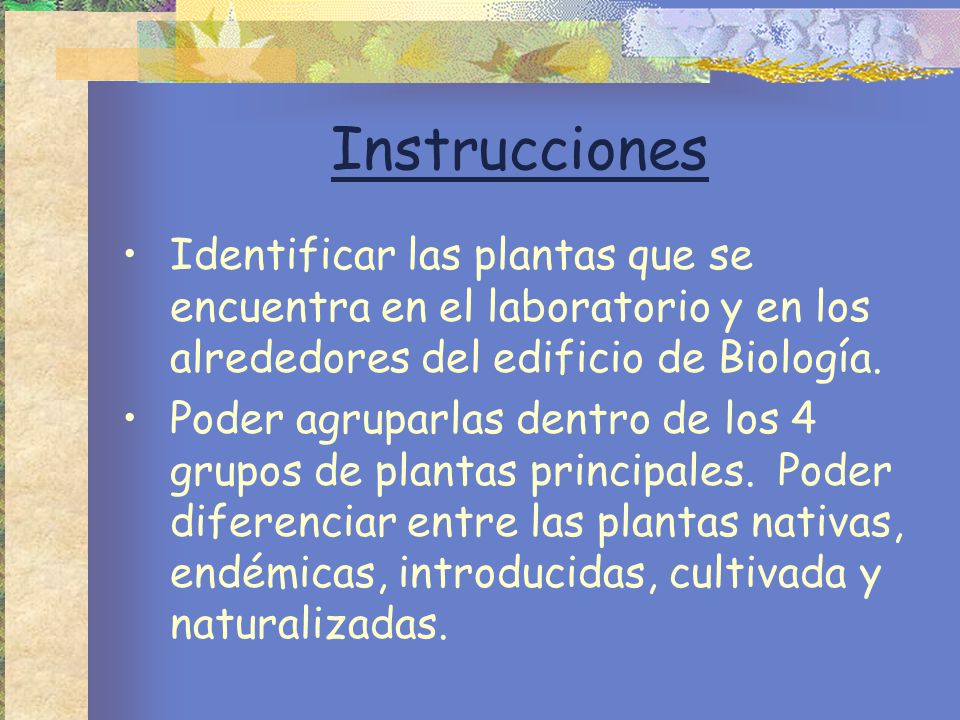 Instrucciones

• Identificar las plantas que se encuentra en el laboratorio y en los alrededores del edificio de Biología.

• Poder agruparlas dentro de los 4 grupos de plantas principales. Poder diferenciar entre las plantas nativas, endémicas, introducidas, cultivada y naturalizadas.